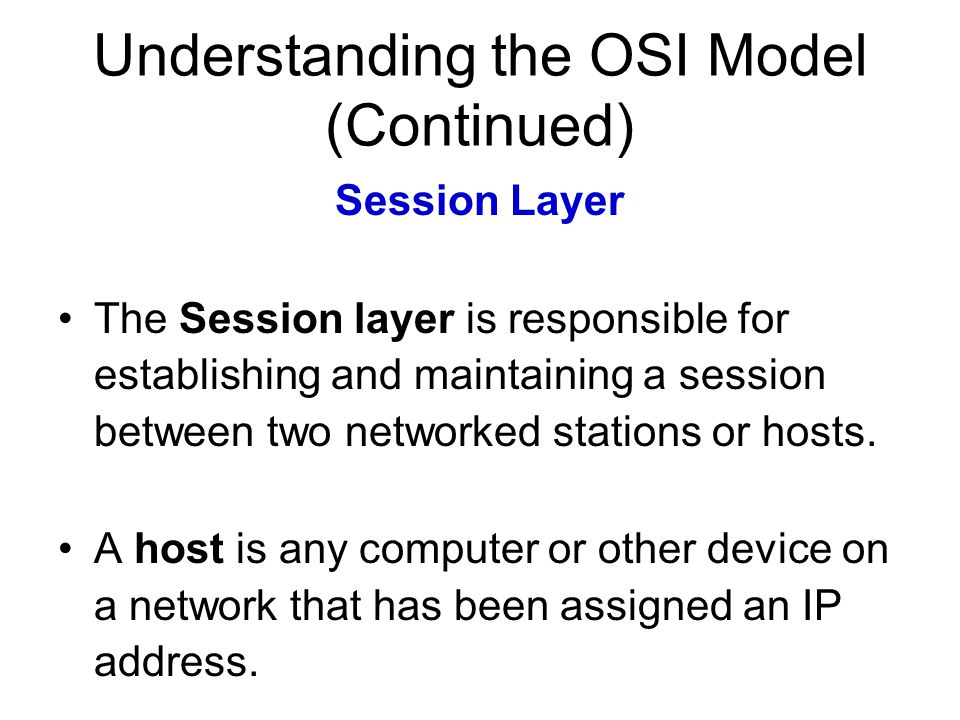 Understanding the OSI Model (Continued)

Session Layer

• The Session layer is responsible for establishing and maintaining a session between two networked stations or hosts.

• A host is any computer or other device on a network that has been assigned an IP address.